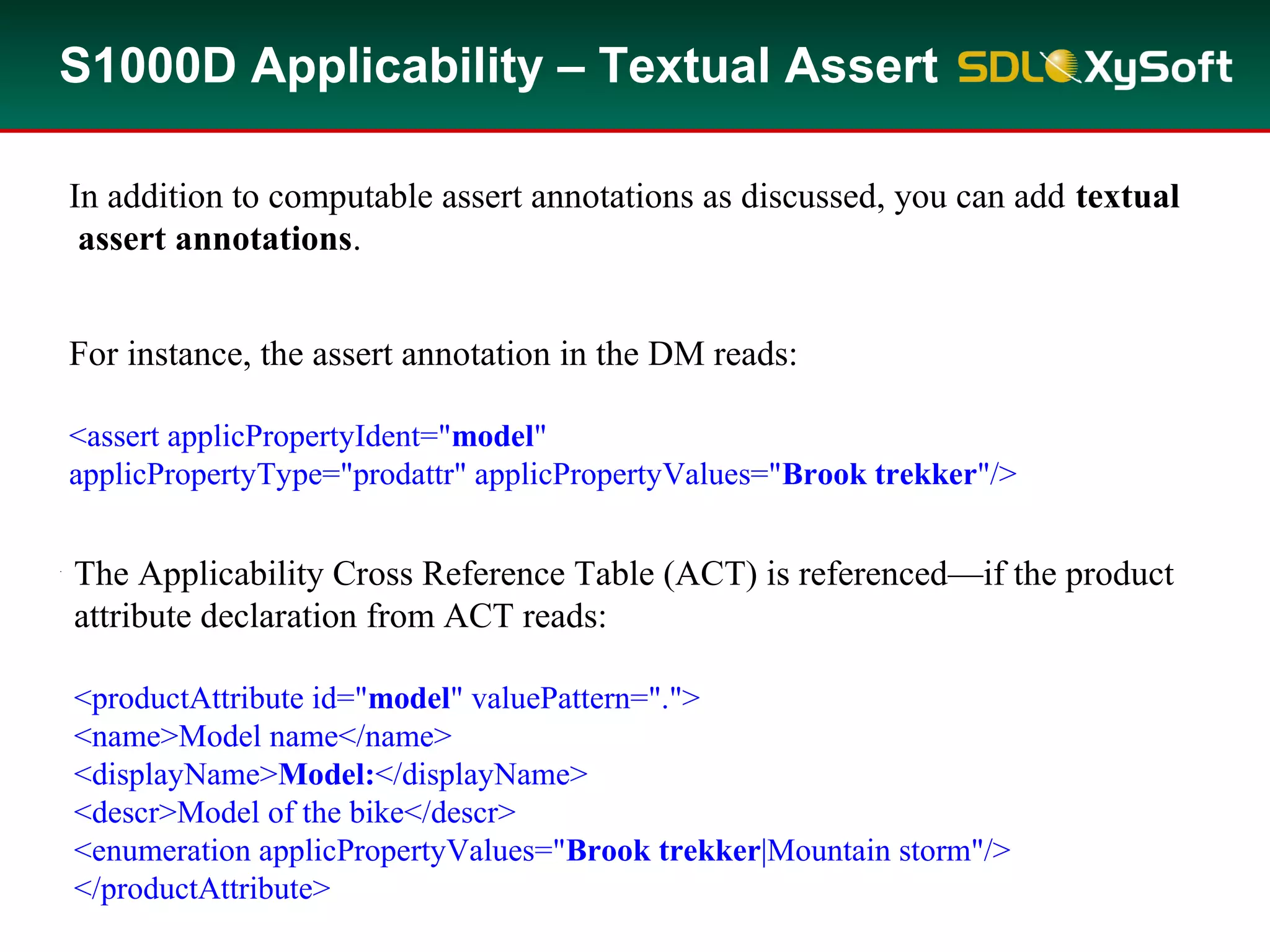 S1000D Applicability – Textual Assert SDL XySoft

In addition to computable assert annotations as discussed, you can add textual assert annotations.

For instance, the assert annotation in the DM reads:

<assert applicPropertyIdent="model" applicPropertyType="prodattr" applicPropertyValues="Brook trekker"/>

The Applicability Cross Reference Table (ACT) is referenced—if the product attribute declaration from ACT reads:

<productAttribute id="model" valuePattern=".">
<name>Model name</name>
<displayName>Model:</displayName>
<descr>Model of the bike</descr>
<enumeration applicPropertyValues="Brook trekker|Mountain storm"/>
</productAttribute>